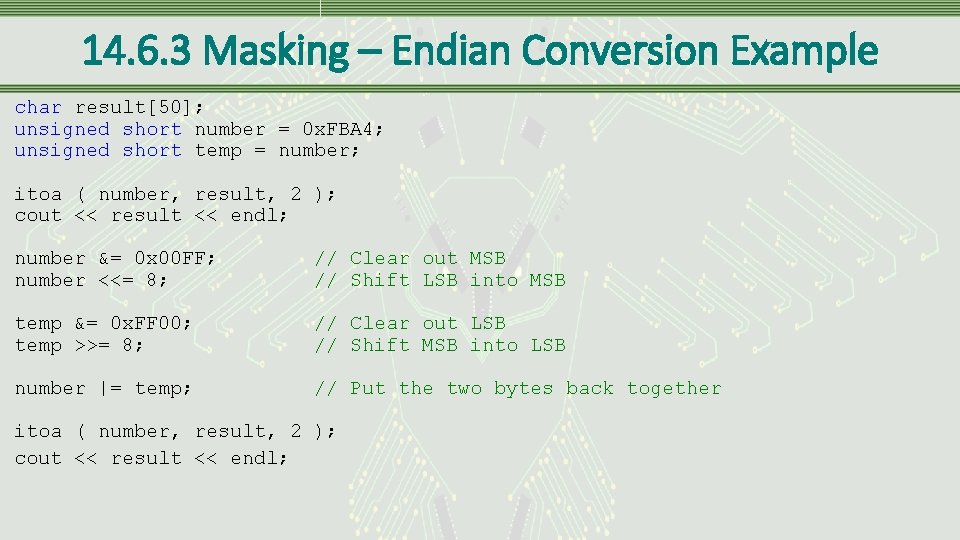 14.6.3 Masking – Endian Conversion Example

char result[50];
unsigned short number = 0xFBA4;
unsigned short temp = number;

itoa ( number, result, 2 );
cout << result << endl;

number &= 0x00FF; // Clear out MSB
number <<= 8; // Shift LSB into MSB

temp &= 0xFF00; // Clear out LSB
temp >>= 8; // Shift MSB into LSB

number |= temp; // Put the two bytes back together

itoa ( number, result, 2 );
cout << result << endl;